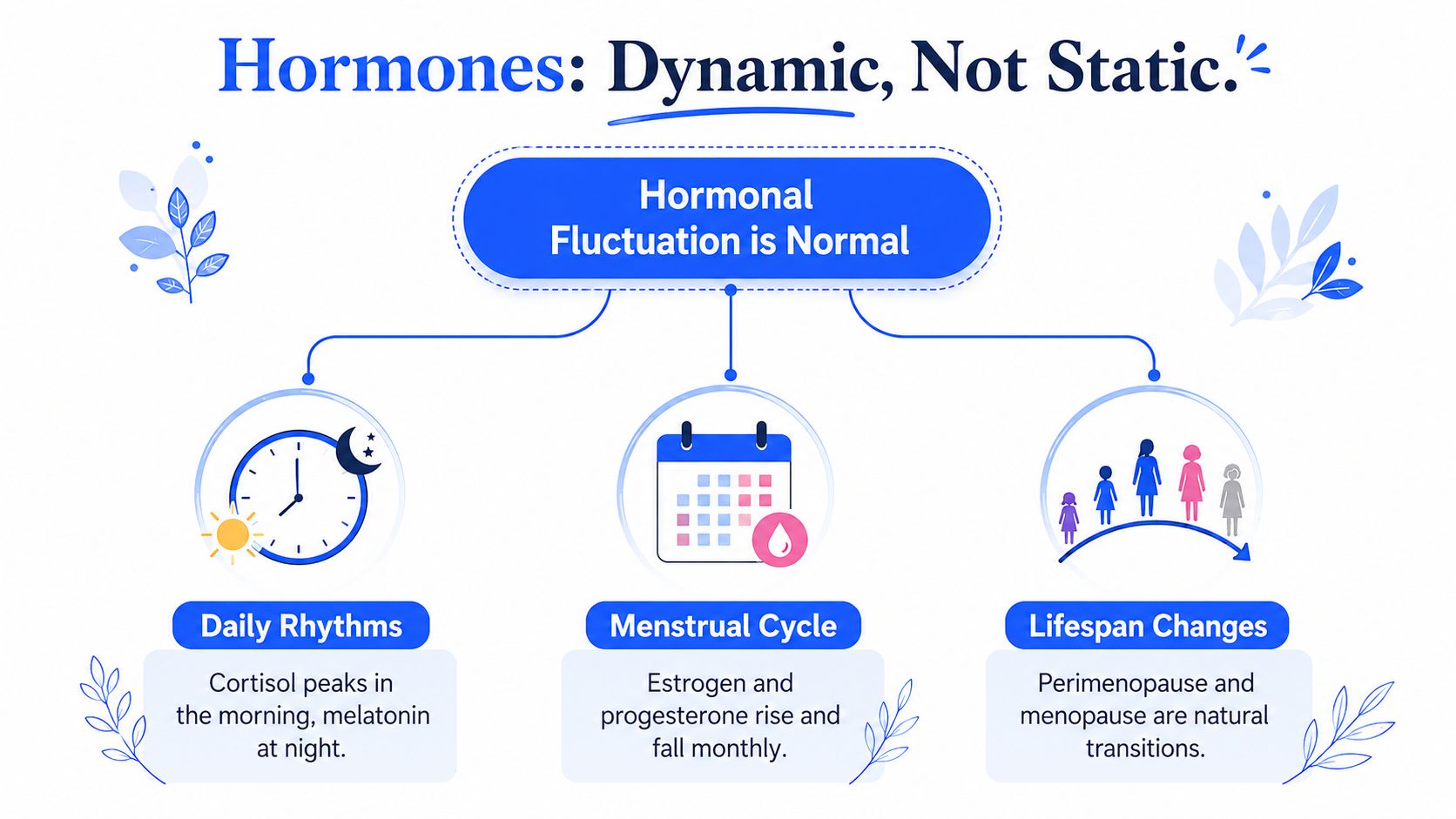 Hormones: Dynamic, Not Static.

Hormonal Fluctuation is Normal

Daily Rhythms

Cortisol peaks in the morning, melatonin at night.

Menstrual Cycle

Estrogen and progesterone rise and fall monthly.

Lifespan Changes

Perimenopause and menopause are natural transitions.